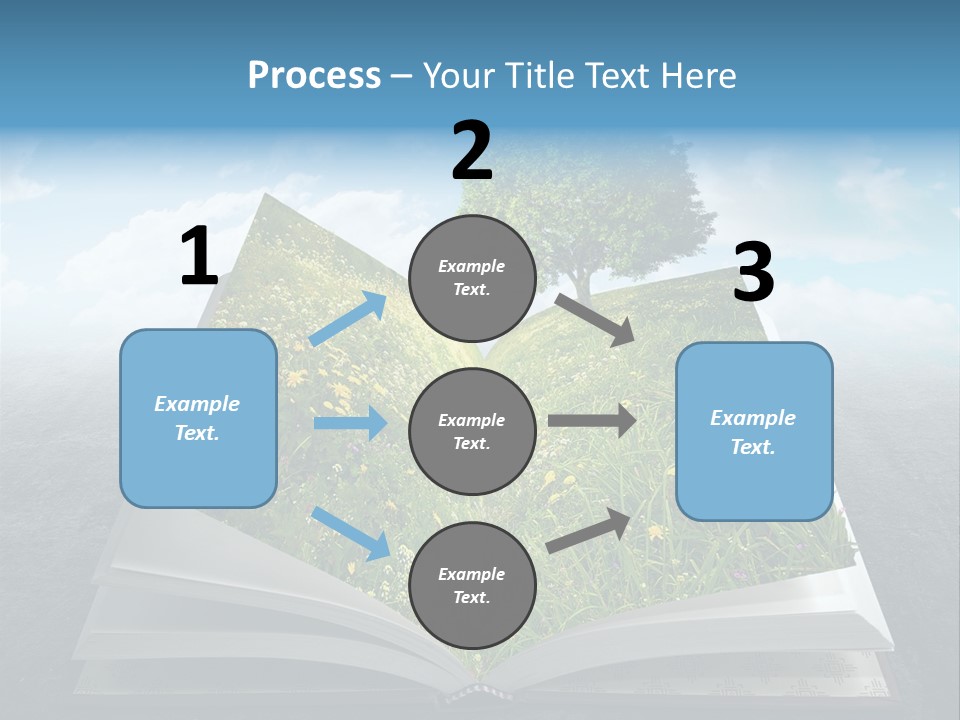 Process – Your Title Text Here

1

Example Text.

2

Example Text.

Example Text.

Example Text.

3

Example Text.